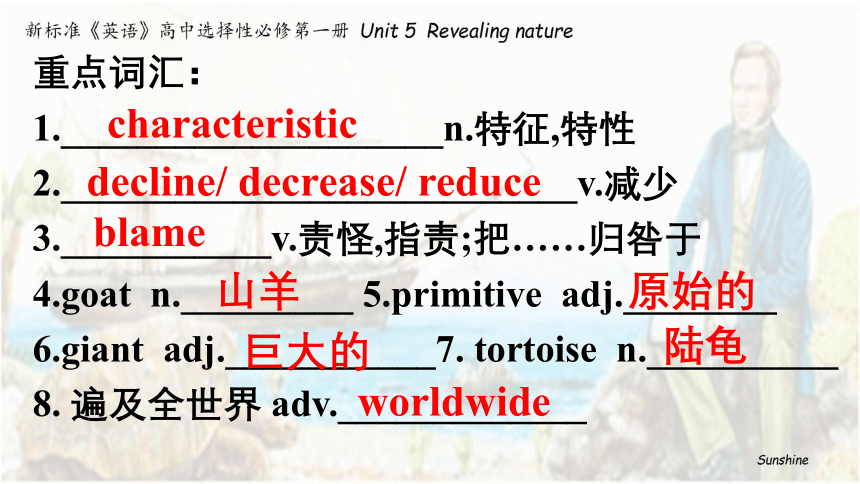 新标准《英语》高中选择性必修第一册 Unit 5 Revealing nature

重点词汇：

1.characteristic n.特征,特性

2.decline/ decrease/ reduce v.减少

3.blame v.责怪,指责;把……归咎于

4.goat n.山羊 5.primitive adj.原始的

6.giant adj.巨大的 7. tortoise n.陆龟

8. 遍及全世界 adv.worldwide

Sunshine